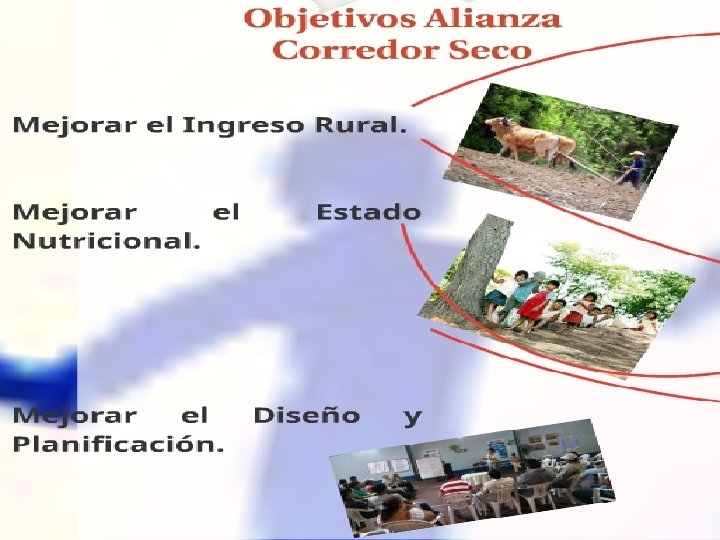 Objetivos Alianza Corredor Seco

Mejorar el Ingreso Rural.

Mejorar el Estado Nutricional.

Mejorar el Diseño y Planificación.